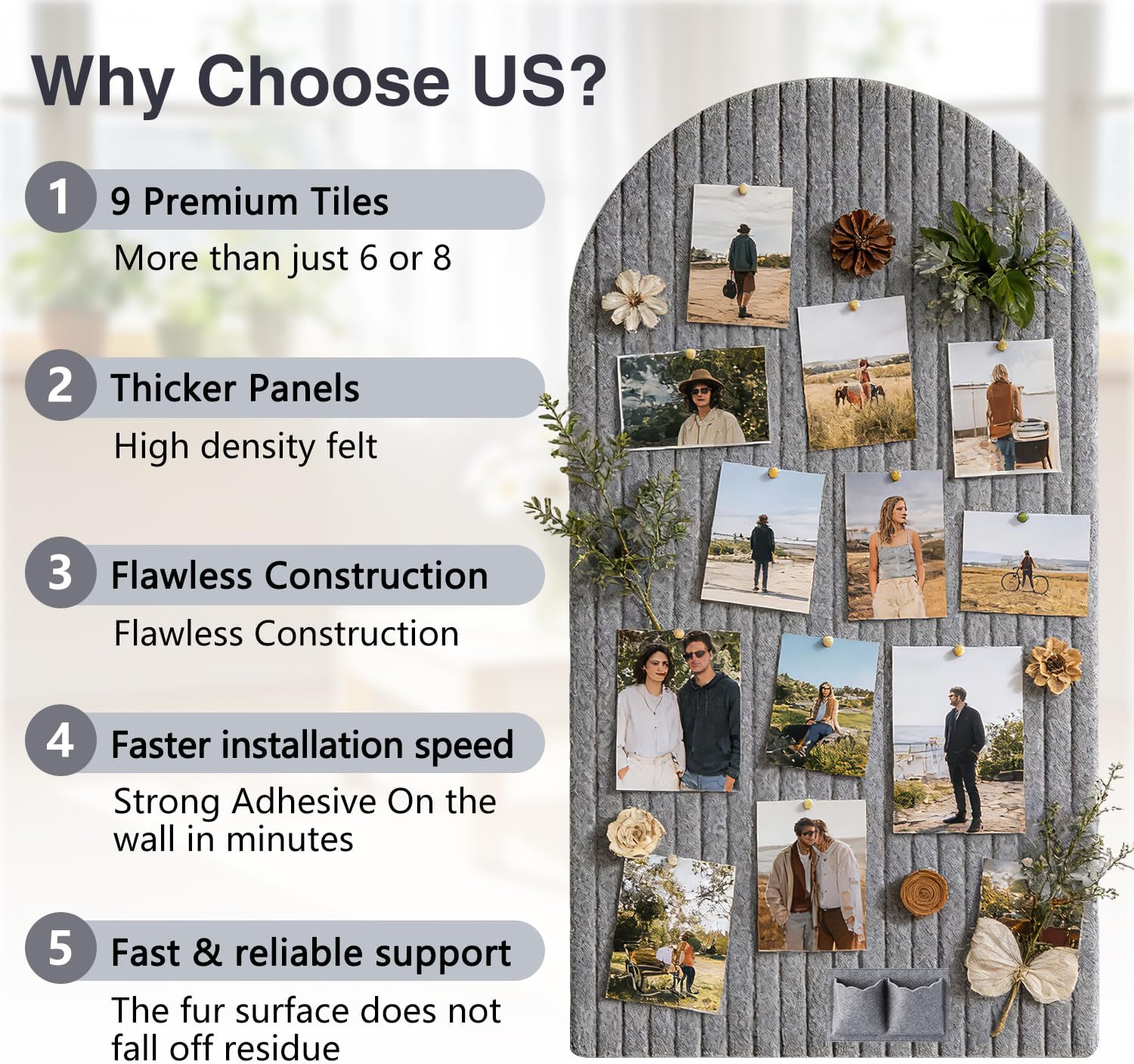 Why Choose US?

1 9 Premium Tiles
More than just 6 or 8

2 Thicker Panels
High density felt

3 Flawless Construction
Flawless Construction

4 Faster installation speed
Strong Adhesive On the wall in minutes

5 Fast & reliable support
The fur surface does not fall off residue